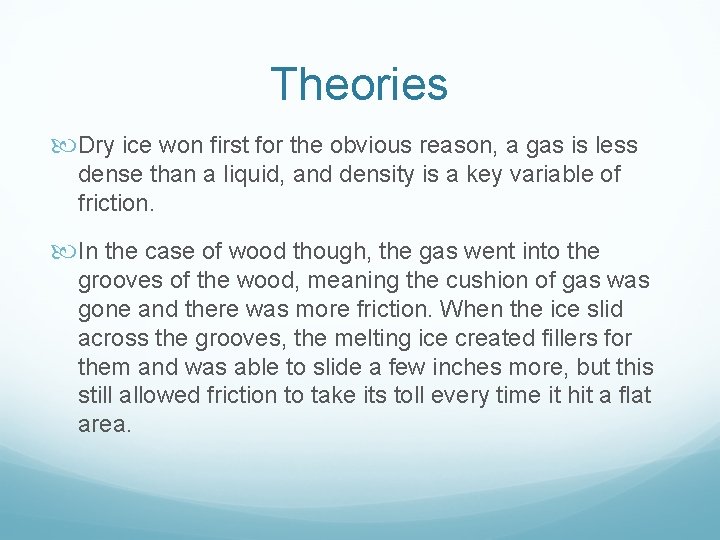 Theories

Dry ice won first for the obvious reason, a gas is less dense than a liquid, and density is a key variable of friction.

In the case of wood though, the gas went into the grooves of the wood, meaning the cushion of gas was gone and there was more friction. When the ice slid across the grooves, the melting ice created fillers for them and was able to slide a few inches more, but this still allowed friction to take its toll every time it hit a flat area.